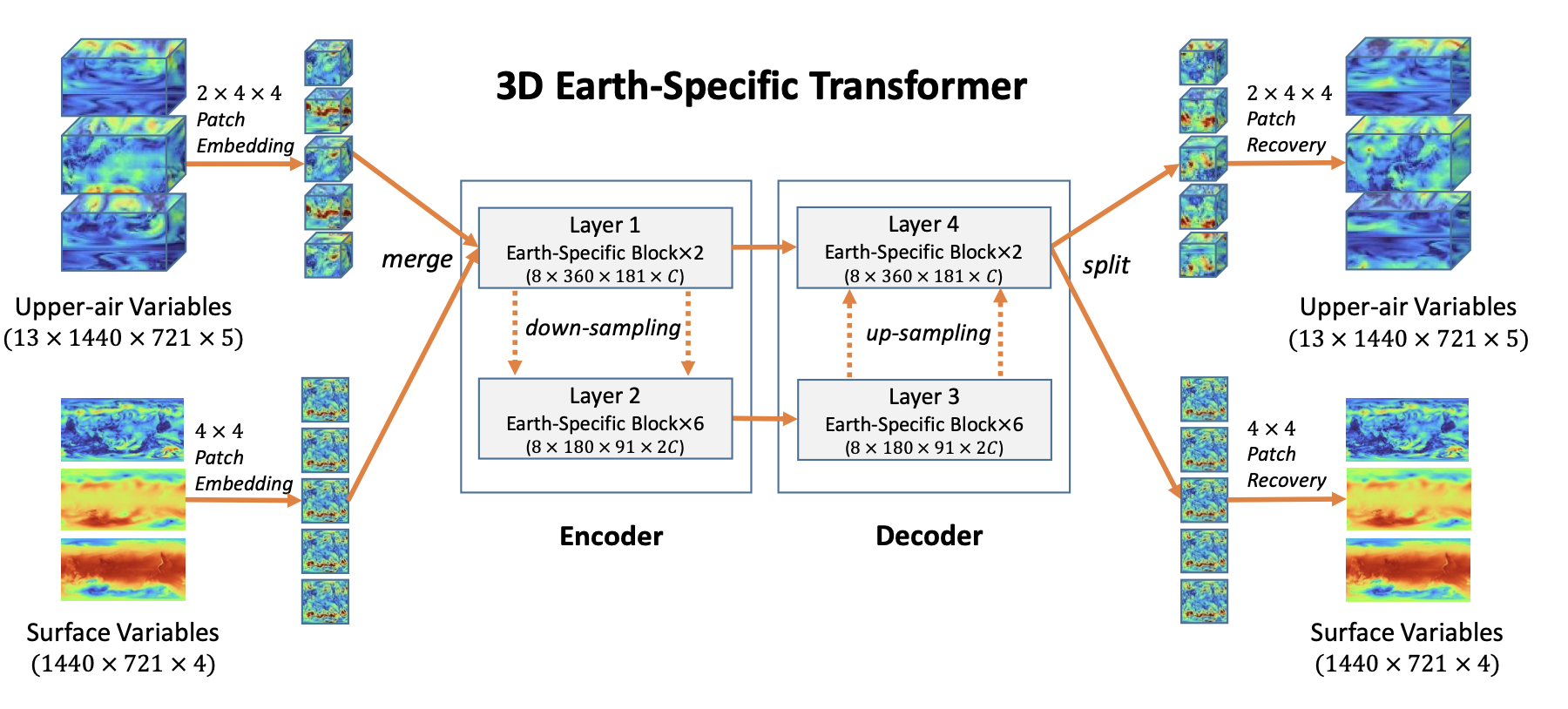 3D Earth-Specific Transformer

$2 \times 4 \times 4$
Patch
Embedding

Upper-air Variables
$(13 \times 1440 \times 721 \times 5)$

$4 \times 4$
Patch
Embedding

Surface Variables
$(1440 \times 721 \times 4)$

merge

Layer 1
Earth-Specific Block×2
$(8 \times 360 \times 181 \times C)$

down-sampling

Layer 2
Earth-Specific Block×6
$(8 \times 180 \times 91 \times 2C)$

Encoder

Layer 4
Earth-Specific Block×2
$(8 \times 360 \times 181 \times C)$

up-sampling

Layer 3
Earth-Specific Block×6
$(8 \times 180 \times 91 \times 2C)$

Decoder

split

$2 \times 4 \times 4$
Patch
Recovery

Upper-air Variables
$(13 \times 1440 \times 721 \times 5)$

$4 \times 4$
Patch
Recovery

Surface Variables
$(1440 \times 721 \times 4)$